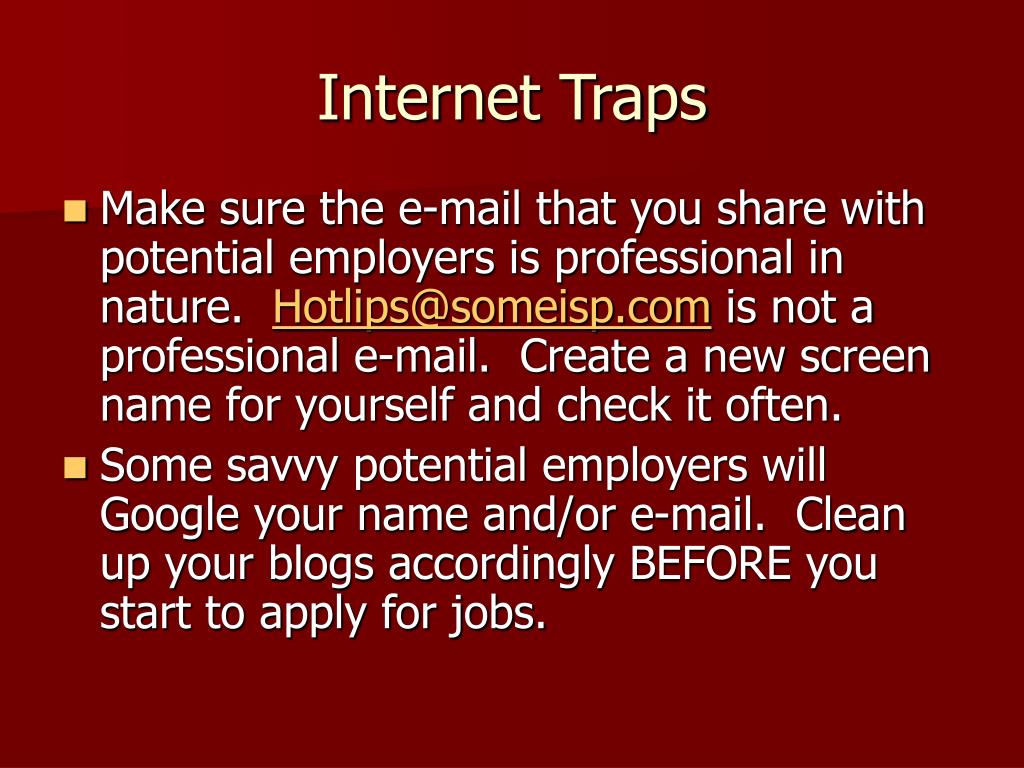 Internet Traps

- Make sure the e-mail that you share with potential employers is professional in nature. Hotlips@someisp.com is not a professional e-mail. Create a new screen name for yourself and check it often.
- Some savvy potential employers will Google your name and/or e-mail. Clean up your blogs accordingly BEFORE you start to apply for jobs.